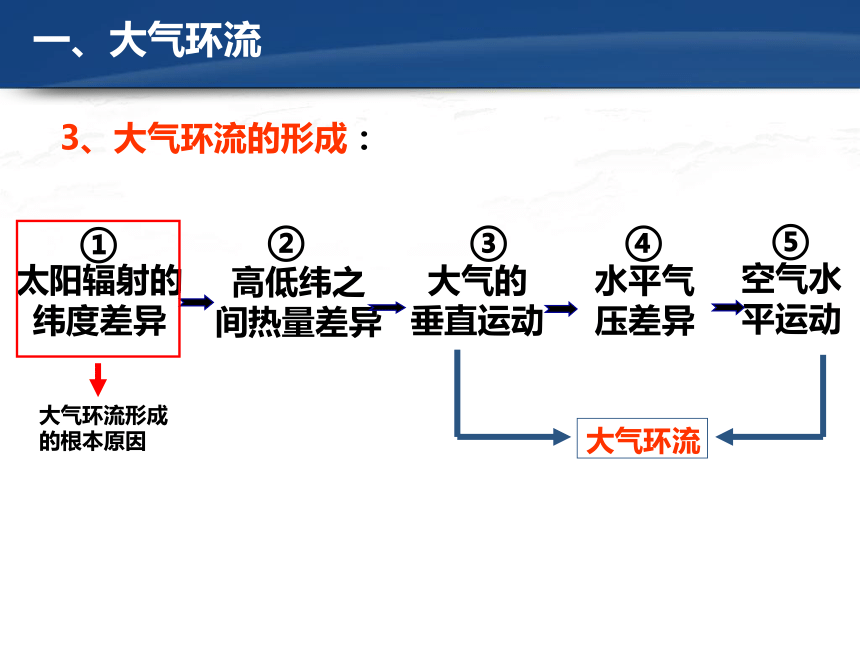 一、大气环流

3、大气环流的形成：

①
太阳辐射的纬度差异

②
高低纬之间热量差异

③
大气的垂直运动

④
水平气压差异

⑤
空气水平运动

大气环流形成的根本原因

大气环流